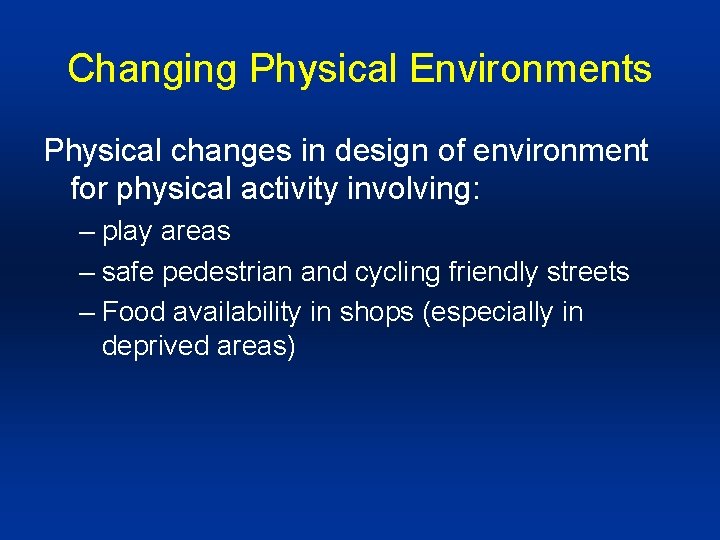 Changing Physical Environments

Physical changes in design of environment for physical activity involving:

– play areas
– safe pedestrian and cycling friendly streets
– Food availability in shops (especially in deprived areas)